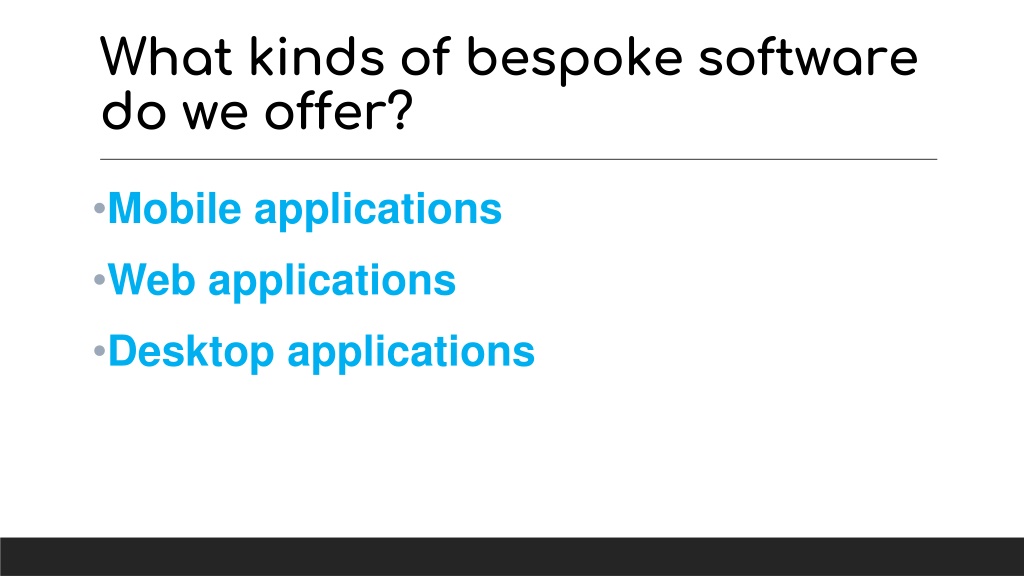 What kinds of bespoke software do we offer?

•Mobile applications
•Web applications
•Desktop applications